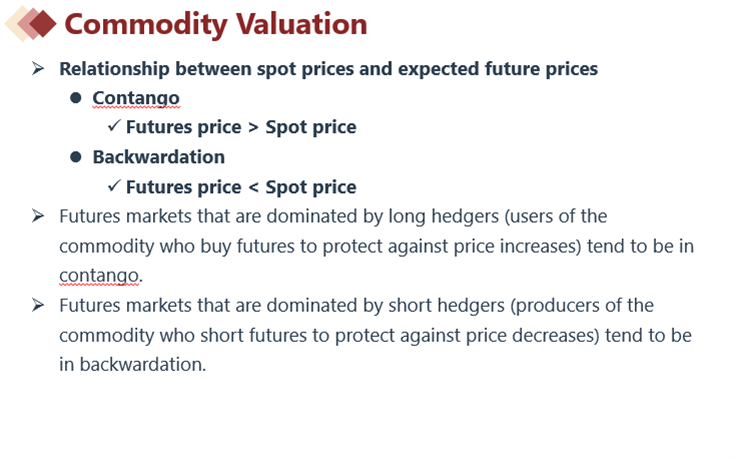 Commodity Valuation

➢ Relationship between spot prices and expected future prices

● Contango

✓ Futures price > Spot price

● Backwardation

✓ Futures price < Spot price

➢ Futures markets that are dominated by long hedgers (users of the commodity who buy futures to protect against price increases) tend to be in contango.

➢ Futures markets that are dominated by short hedgers (producers of the commodity who short futures to protect against price decreases) tend to be in backwardation.